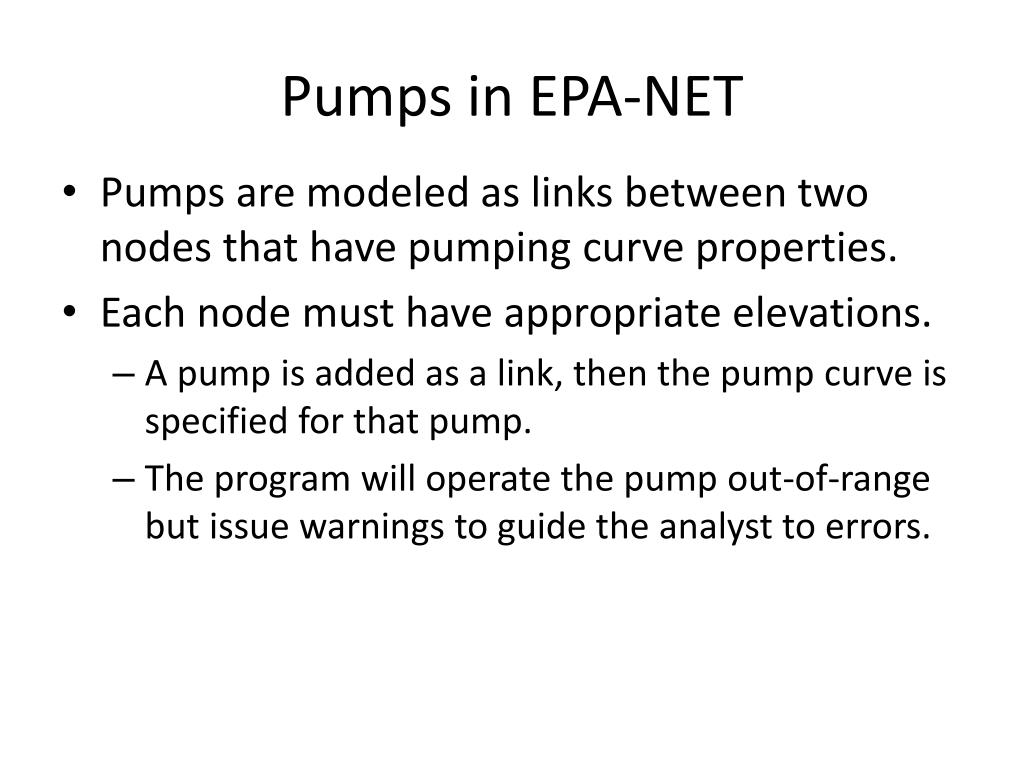 Pumps in EPA-NET

• Pumps are modeled as links between two nodes that have pumping curve properties.
• Each node must have appropriate elevations.
– A pump is added as a link, then the pump curve is specified for that pump.
– The program will operate the pump out-of-range but issue warnings to guide the analyst to errors.